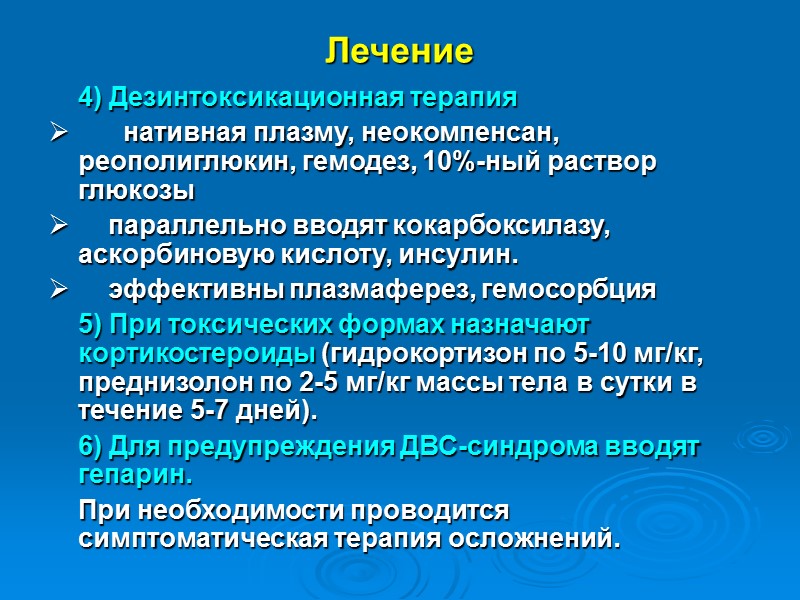 Лечение

4) Дезинтоксикационная терапия

➢ нативная плазму, неокомпенсан, реополиглюкин, гемодез, 10%-ный раствор глюкозы

➢ параллельно вводят кокарбоксилазу, аскорбиновую кислоту, инсулин.

➢ эффективны плазмаферез, гемосорбция

5) При токсических формах назначают кортикостероиды (гидрокортизон по 5-10 мг/кг, преднизолон по 2-5 мг/кг массы тела в сутки в течение 5-7 дней).

6) Для предупреждения ДВС-синдрома вводят гепарин.

При необходимости проводится симптоматическая терапия осложнений.